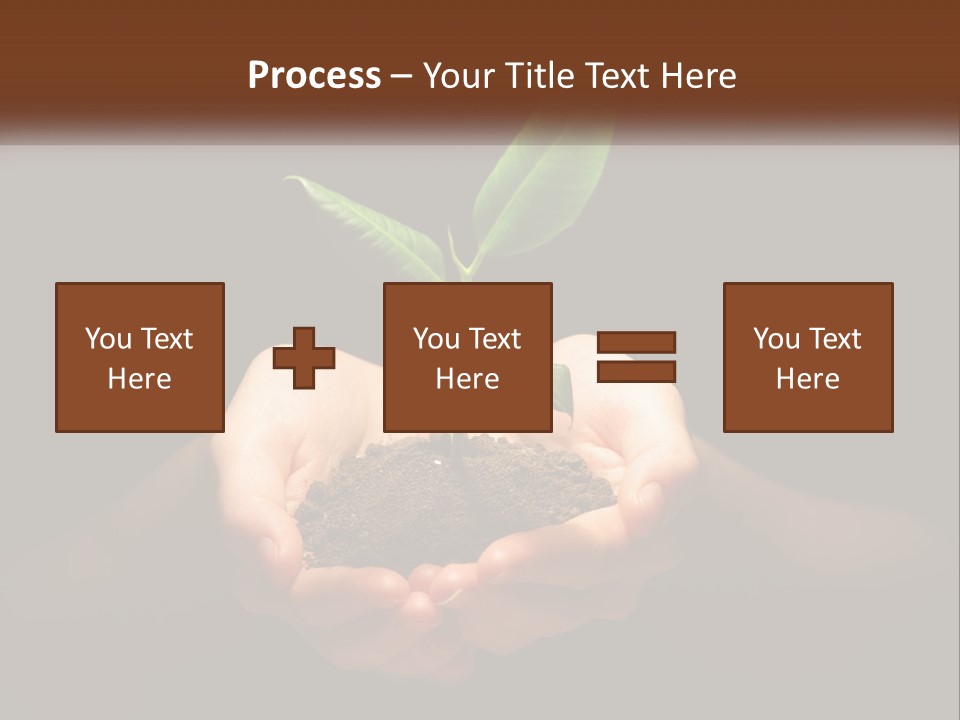 Process – Your Title Text Here

You Text Here

You Text Here

You Text Here